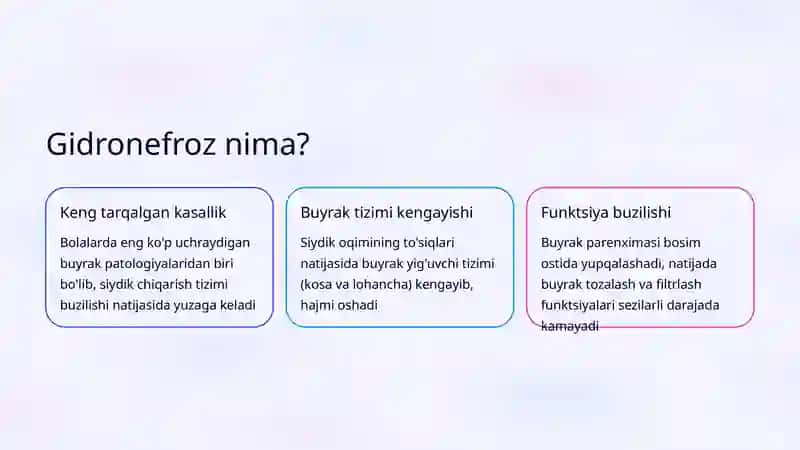 Gidronefroz nima?

Keng tarqalgan kasallik

Bolalarda eng ko'p uchraydigan buyrak patologiyalaridan biri bo'lib, siydik chiqarish tizimi buzilishi natijasida yuzaga keladi

Buyrak tizimi kengayishi

Siydik oqimining to'siqlari natijasida buyrak yig'uvchi tizimi (kosa va lohancha) kengayib, hajmi oshadi

Funktsiya buzilishi

Buyrak parenximasi bosim ostida yupqalashadi, natijada buyrak tozalash va filtrlash funktsiyalari sezilarli darajada kamayadi